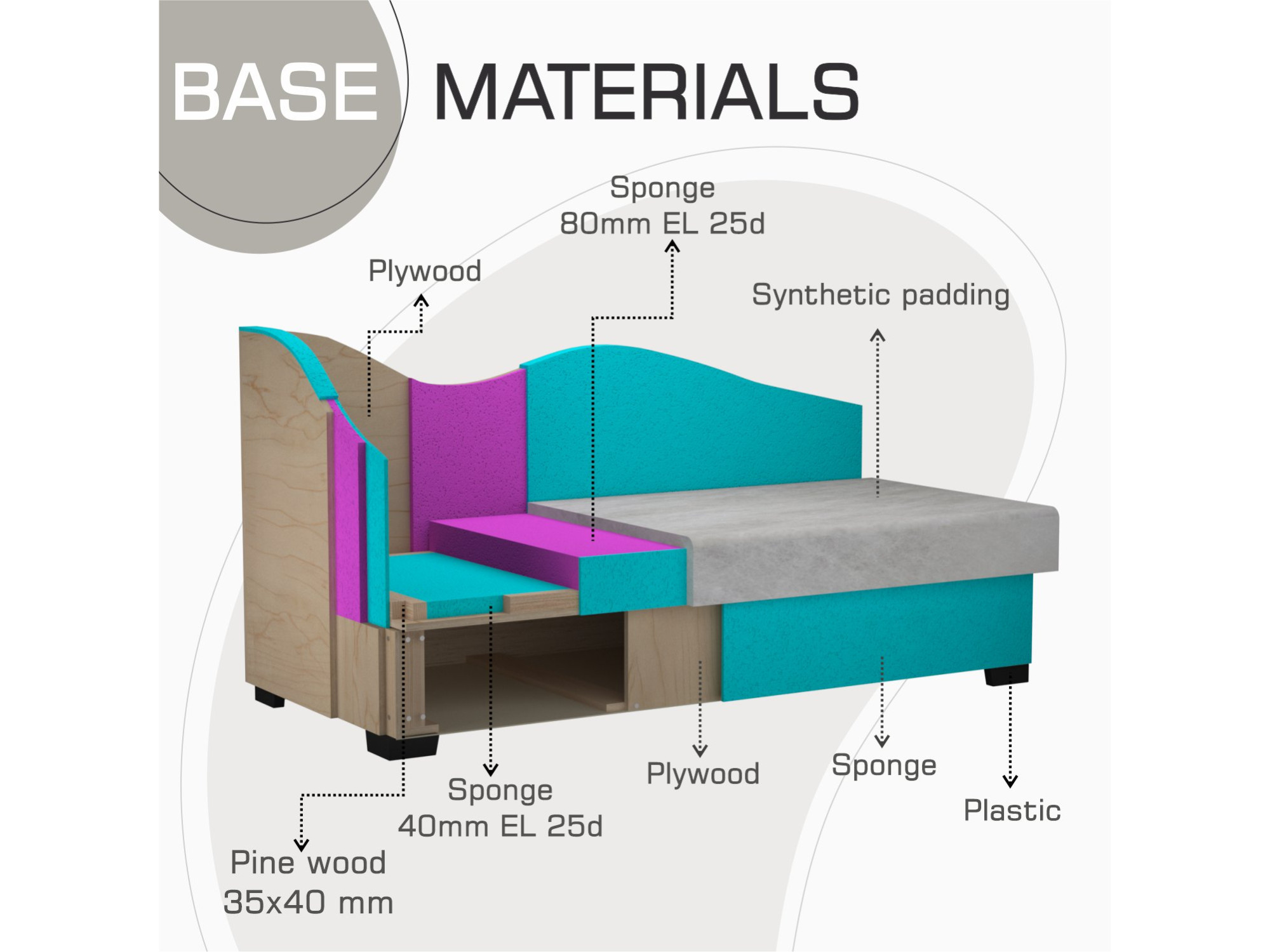 BASE MATERIALS

Sponge
80mm EL 25d

Plywood

Synthetic padding

Sponge
40mm EL 25d

Plywood

Sponge

Plastic

Pine wood
35x40 mm